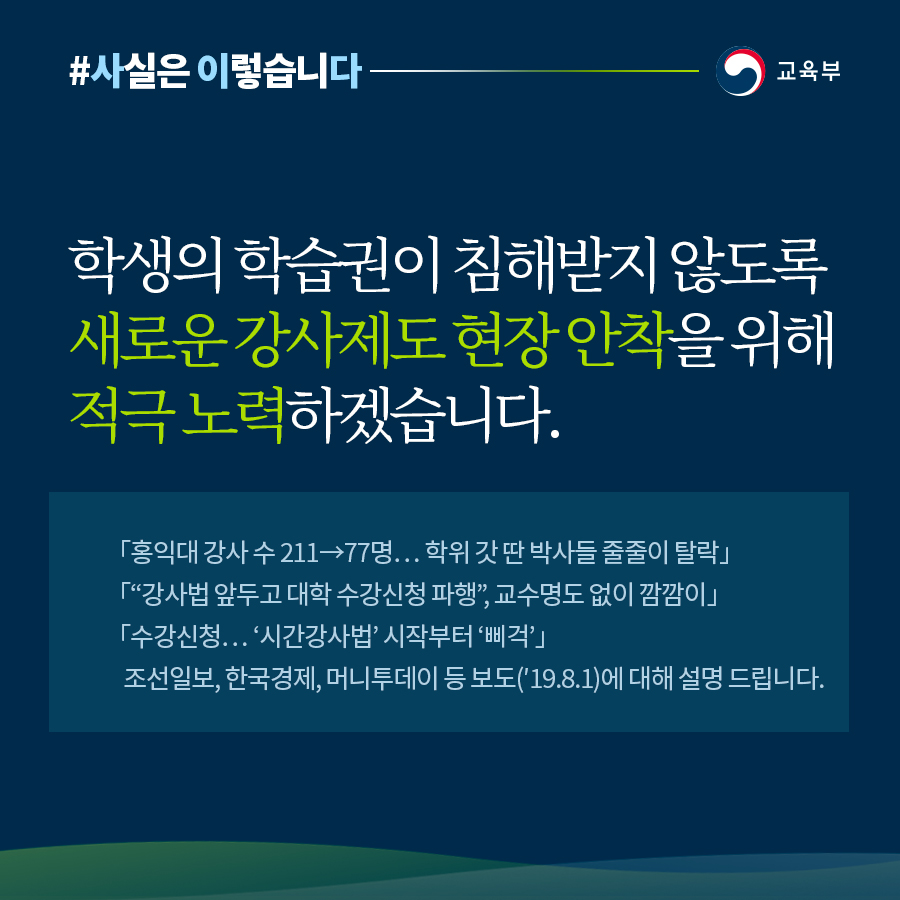 #사실은 이렇습니다

교육부

학생의 학습권이 침해받지 않도록 새로운 강사제도 현장 안착을 위해 적극 노력하겠습니다.

「홍익대 강사 수 211→77명… 학위 갓 딴 박사들 줄줄이 탈락」
「“강사법 앞두고 대학 수강신청 파행”, 교수명도 없이 깜깜이」
「수강신청… ‘시간강사법’ 시작부터 ‘삐걱’」
조선일보, 한국경제, 머니투데이 등 보도('19.8.1)에 대해 설명 드립니다.